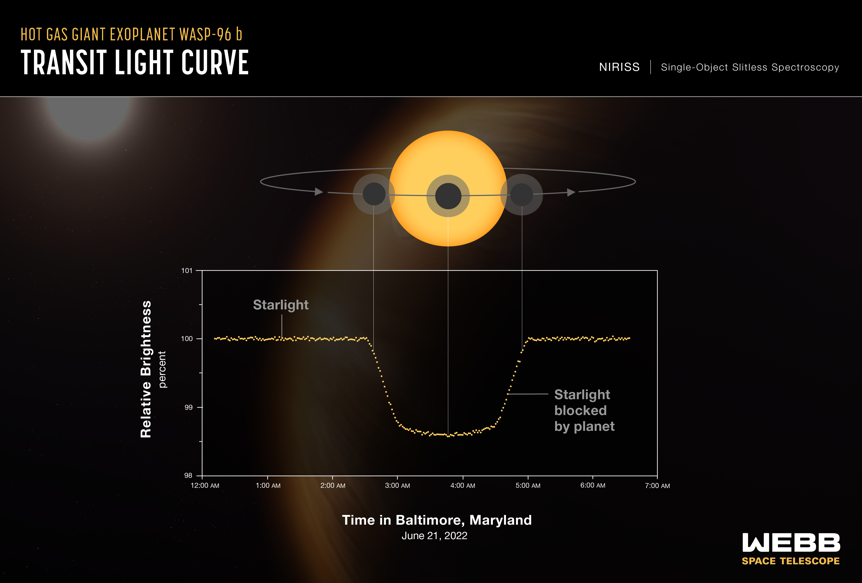 HOT GAS GIANT EXOPLANET WASP-96 b
TRANSIT LIGHT CURVE

NIRISS | Single-Object Slitless Spectroscopy

Relative Brightness
percent

101
100
99
98

Starlight

Starlight blocked by planet

12:00 AM
1:00 AM
2:00 AM
3:00 AM
4:00 AM
5:00 AM
6:00 AM
7:00 AM

Time in Baltimore, Maryland
June 21, 2022

WEBB
SPACE TELESCOPE